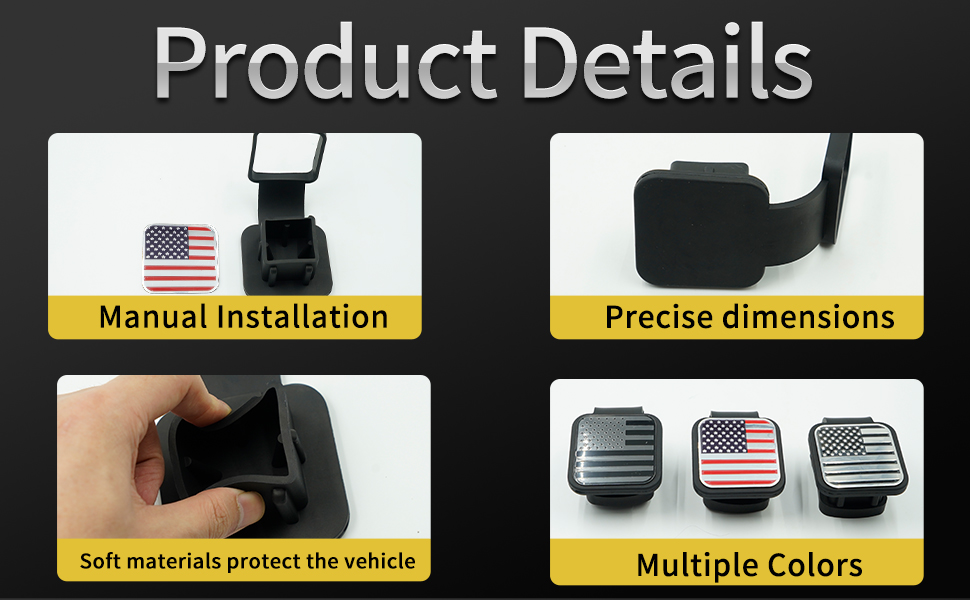 Product Details

Manual Installation

Precise dimensions

Soft materials protect the vehicle

Multiple Colors